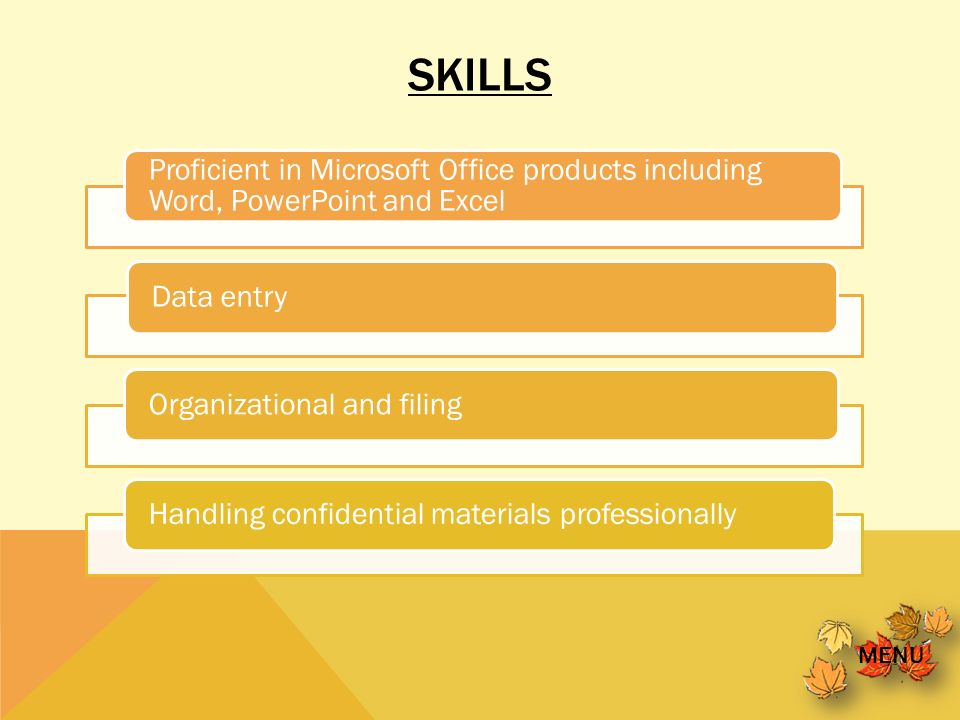 SKILLS

Proficient in Microsoft Office products including Word, PowerPoint and Excel

Data entry

Organizational and filing

Handling confidential materials professionally

MENU